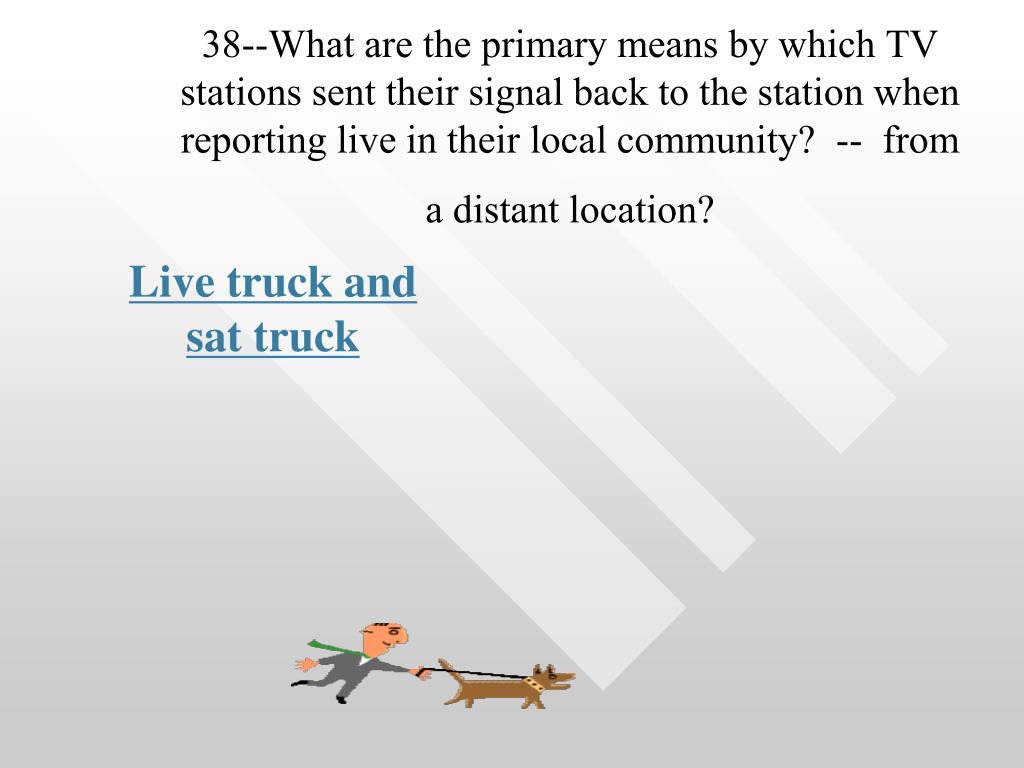 38--What are the primary means by which TV stations sent their signal back to the station when reporting live in their local community?  --  from a distant location?

Live truck and sat truck